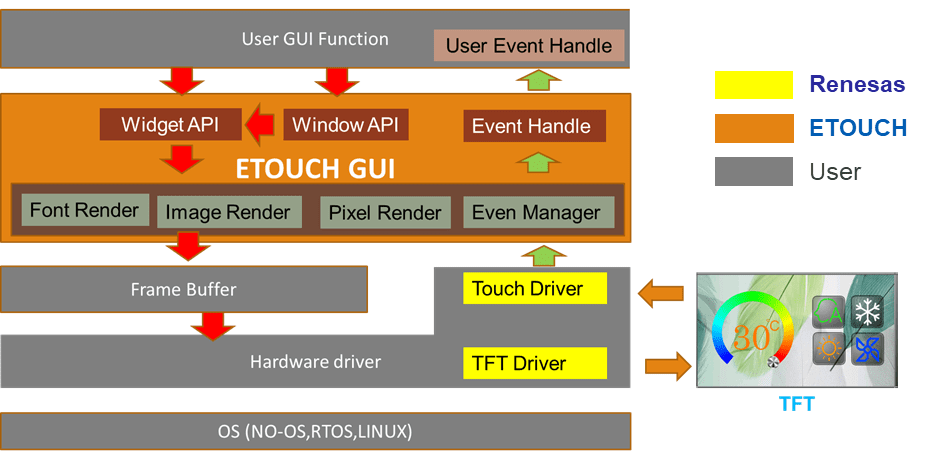 User GUI Function

User Event Handle

Widget API

Window API

Event Handle

ETOUCH GUI

Font Render

Image Render

Pixel Render

Even Manager

Frame Buffer

Touch Driver

Hardware driver

TFT Driver

OS (NO-OS,RTOS,LINUX)

Renesas

ETOUCH

User

30°C

CA

TFT